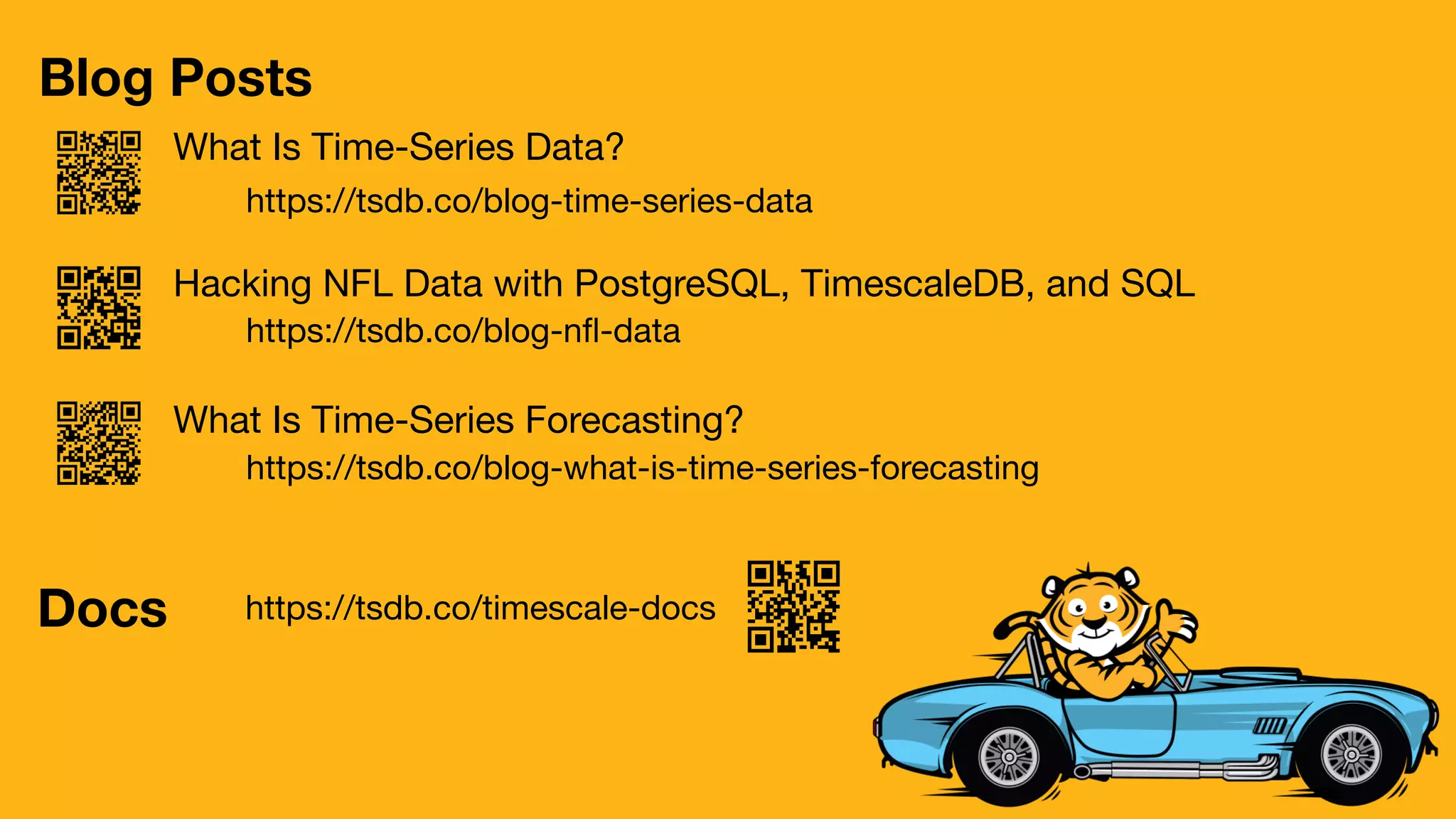 Blog Posts

What Is Time-Series Data?
https://tsdb.co/blog-time-series-data

Hacking NFL Data with PostgreSQL, TimescaleDB, and SQL
https://tsdb.co/blog-nfl-data

What Is Time-Series Forecasting?
https://tsdb.co/blog-what-is-time-series-forecasting

Docs https://tsdb.co/timescale-docs